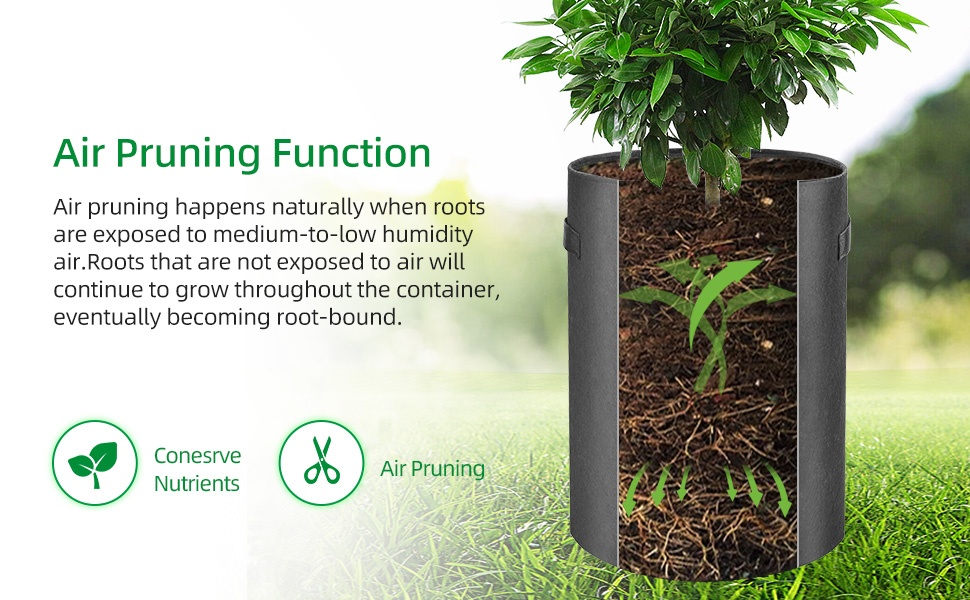 Air Pruning Function

Air pruning happens naturally when roots are exposed to medium-to-low humidity air.Roots that are not exposed to air will continue to grow throughout the container, eventually becoming root-bound.

Conesrve Nutrients

Air Pruning